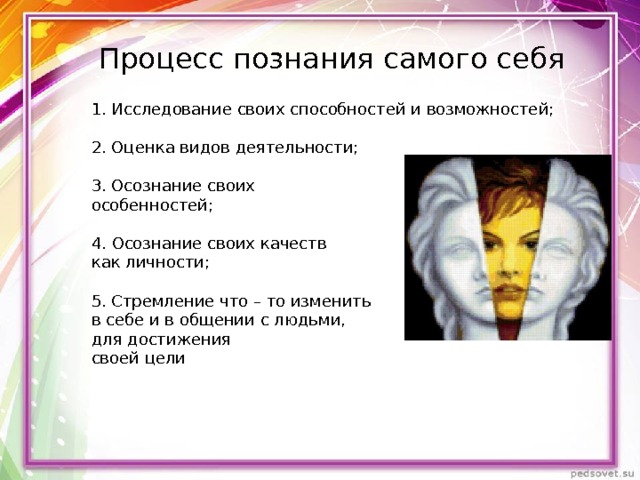 Процесс познания самого себя

1. Исследование своих способностей и возможностей;

2. Оценка видов деятельности;

3. Осознание своих особенностей;

4. Осознание своих качеств как личности;

5. Стремление что – то изменить в себе и в общении с людьми, для достижения своей цели

pedsovet.su